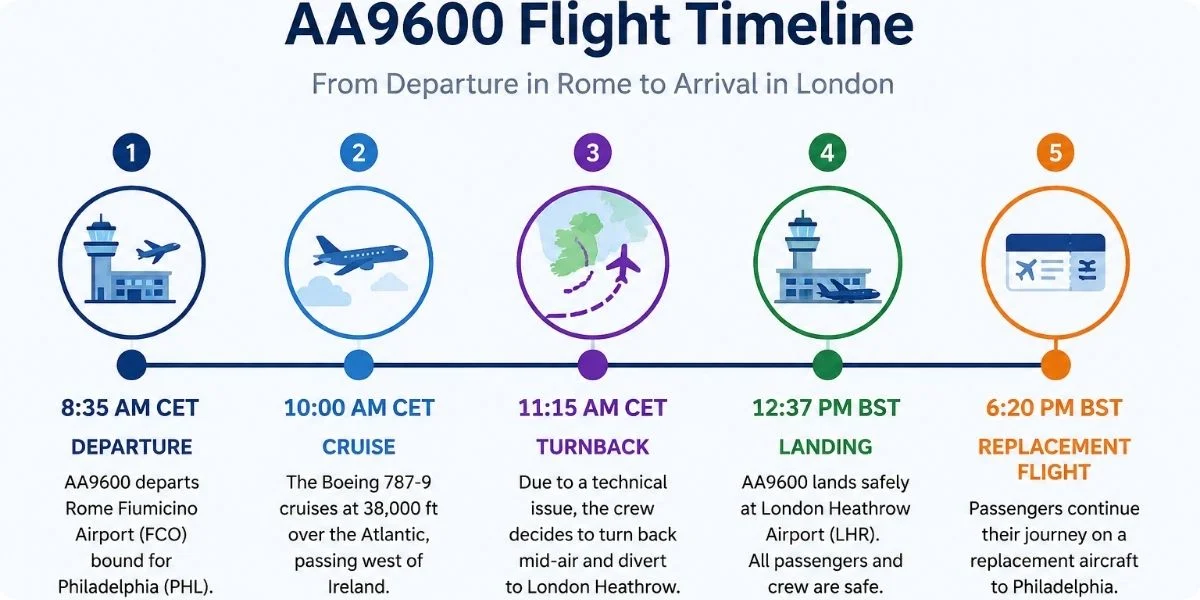 AA9600 Flight Timeline

From Departure in Rome to Arrival in London

1

8:35 AM CET

DEPARTURE

AA9600 departs Rome Fiumicino Airport (FCO) bound for Philadelphia (PHL).

2

10:00 AM CET

CRUISE

The Boeing 787-9 cruises at 38,000 ft over the Atlantic, passing west of Ireland.

3

11:15 AM CET

TURNBACK

Due to a technical issue, the crew decides to turn back mid-air and divert to London Heathrow.

4

12:37 PM BST

LANDING

AA9600 lands safely at London Heathrow Airport (LHR). All passengers and crew are safe.

5

6:20 PM BST

REPLACEMENT FLIGHT

Passengers continue their journey on a replacement aircraft to Philadelphia.